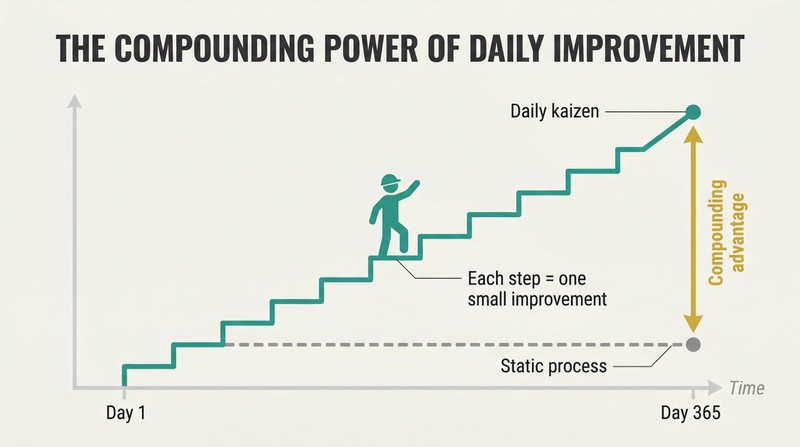 THE COMPOUNDING POWER OF DAILY IMPROVEMENT

Daily kaizen

Compounding advantage

Each step = one small improvement

Static process

Time

Day 1

Day 365